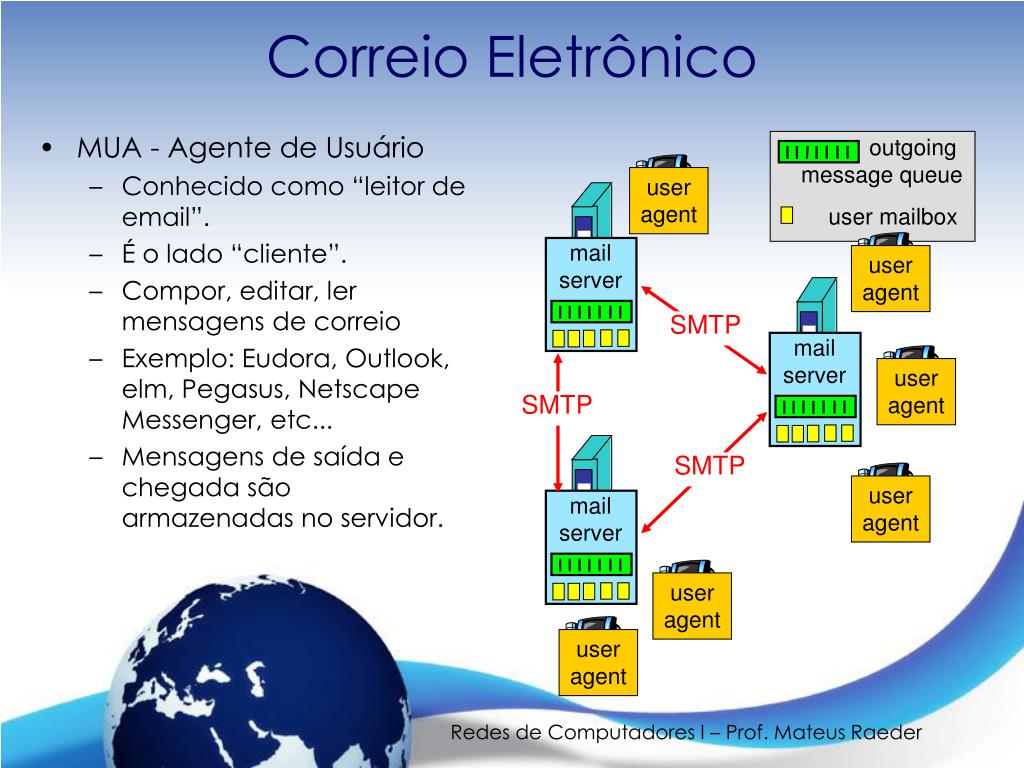 Correio Eletrônico

• MUA - Agente de Usuário
– Conhecido como “leitor de email”.
– É o lado “cliente”.
– Compor, editar, ler mensagens de correio
– Exemplo: Eudora, Outlook, elm, Pegasus, Netscape Messenger, etc...
– Mensagens de saída e chegada são armazenadas no servidor.

outgoing message queue
user mailbox

user agent
mail server
user agent
SMTP
mail server
user agent
SMTP
SMTP
user agent
mail server
user agent
user agent

Redes de Computadores I – Prof. Mateus Raeder